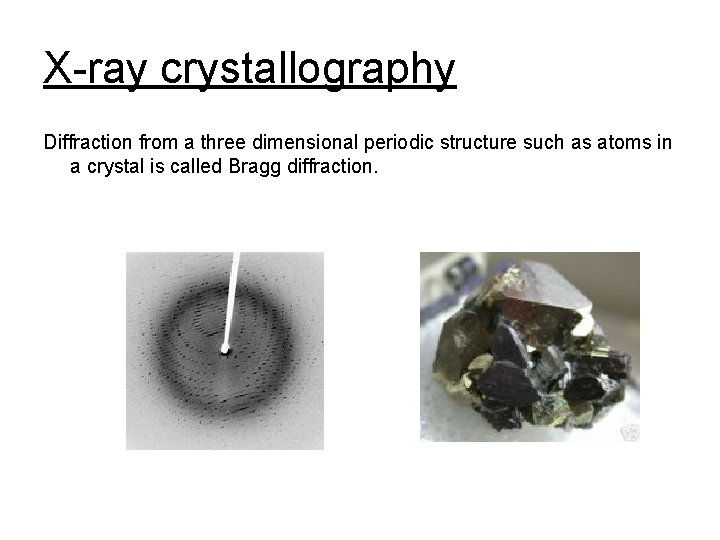 X-ray crystallography

Diffraction from a three dimensional periodic structure such as atoms in a crystal is called Bragg diffraction.